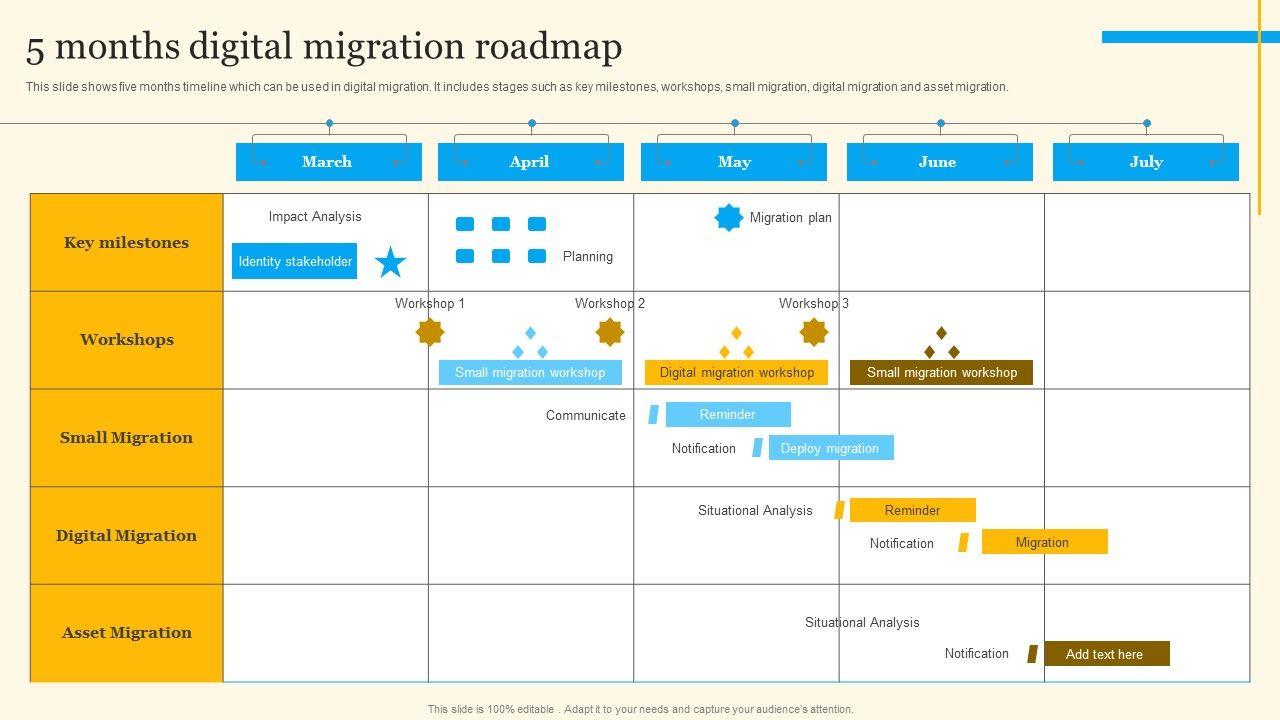 5 months digital migration roadmap

This slide shows five months timeline which can be used in digital migration. It includes stages such as key milestones, workshops, small migration, digital migration and asset migration.

March April May June July

Key milestones
Impact Analysis
Identity stakeholder
Planning
Migration plan

Workshops
Workshop 1
Workshop 2
Workshop 3
Small migration workshop
Digital migration workshop
Small migration workshop

Small Migration
Communicate
Reminder
Notification
Deploy migration

Digital Migration
Situational Analysis
Reminder
Notification
Migration

Asset Migration
Situational Analysis
Notification
Add text here

This slide is 100% editable . Adapt it to your needs and capture your audience's attention.